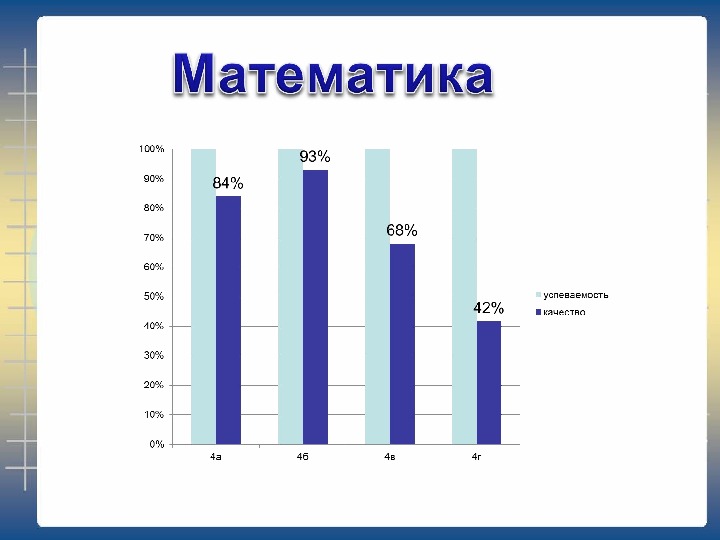 Математика

100%
90%
80%
70%
60%
50%
40%
30%
20%
10%
0%

84%
93%
68%
42%

4а
4б
4в
4г

успеваемость
качество